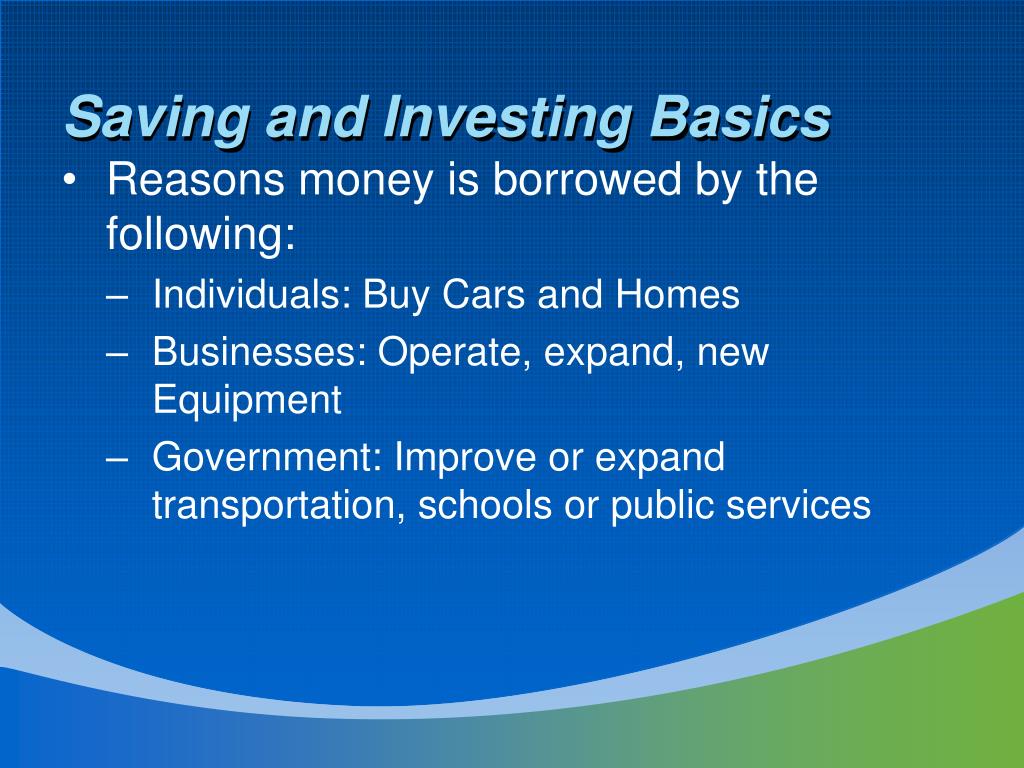 Saving and Investing Basics

• Reasons money is borrowed by the following:
– Individuals: Buy Cars and Homes
– Businesses: Operate, expand, new Equipment
– Government: Improve or expand transportation, schools or public services